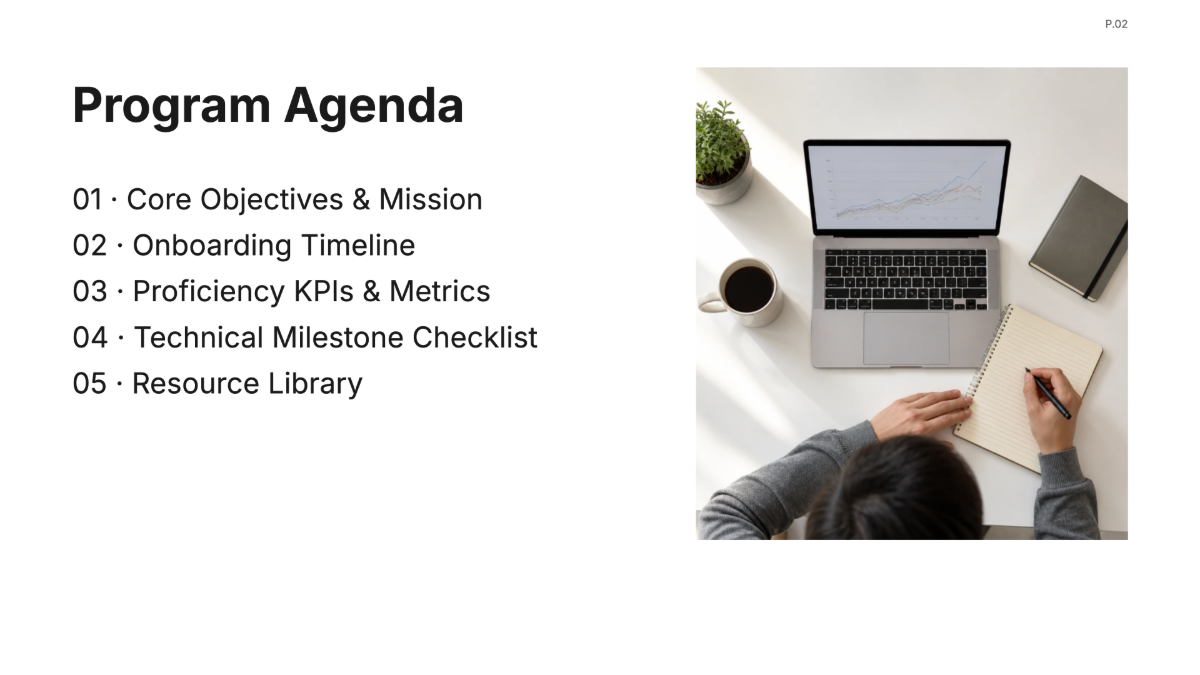 P.02

Program Agenda

01 · Core Objectives & Mission
02 · Onboarding Timeline
03 · Proficiency KPIs & Metrics
04 · Technical Milestone Checklist
05 · Resource Library